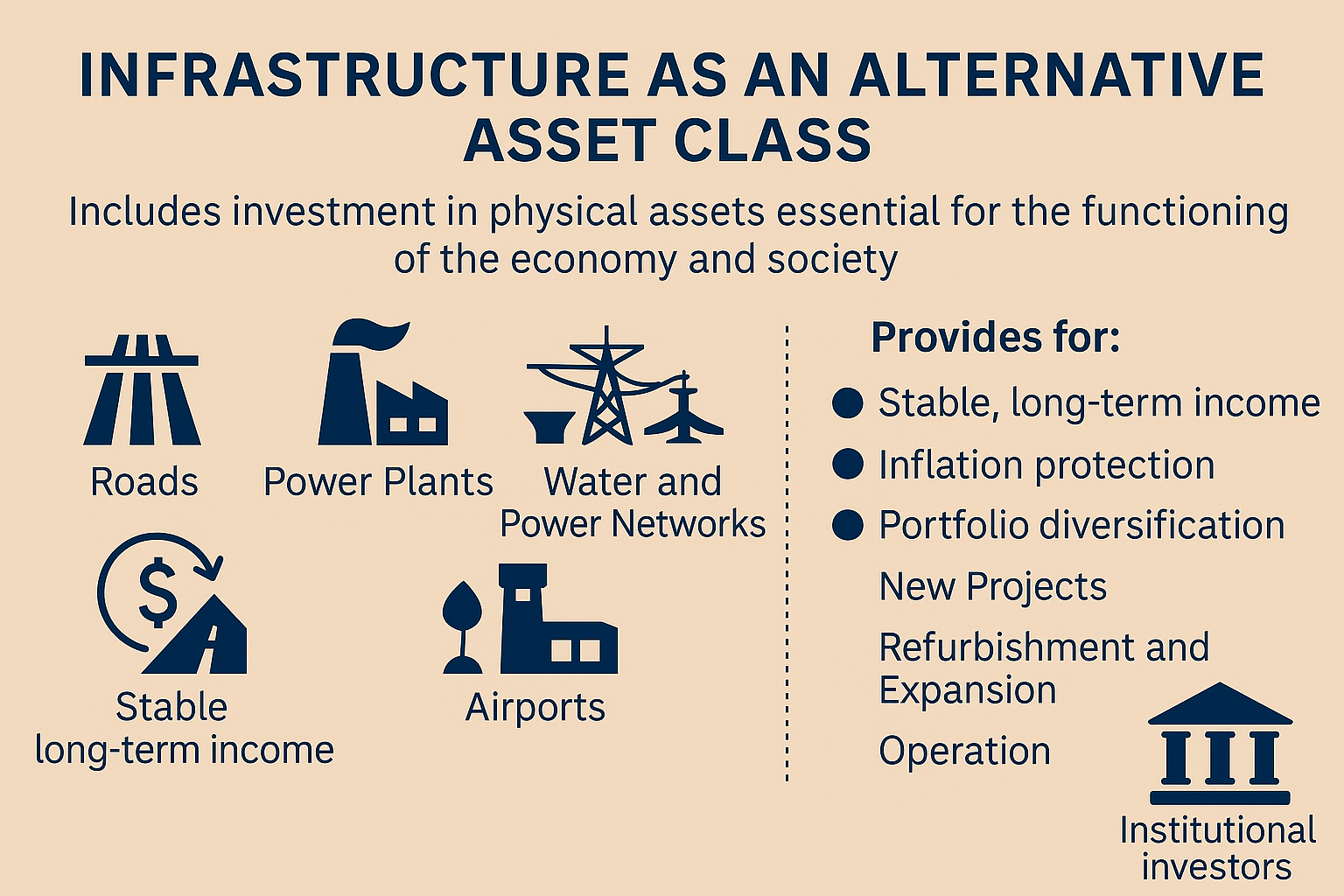 INFRASTRUCTURE AS AN ALTERNATIVE ASSET CLASS

Includes investment in physical assets essential for the functioning of the economy and society

Roads

Power Plants

Water and Power Networks

$

Stable long-term income

Airports

Provides for:

● Stable, long-term income

● Inflation protection

● Portfolio diversification

New Projects

Refurbishment and Expansion

Operation

Institutional investors